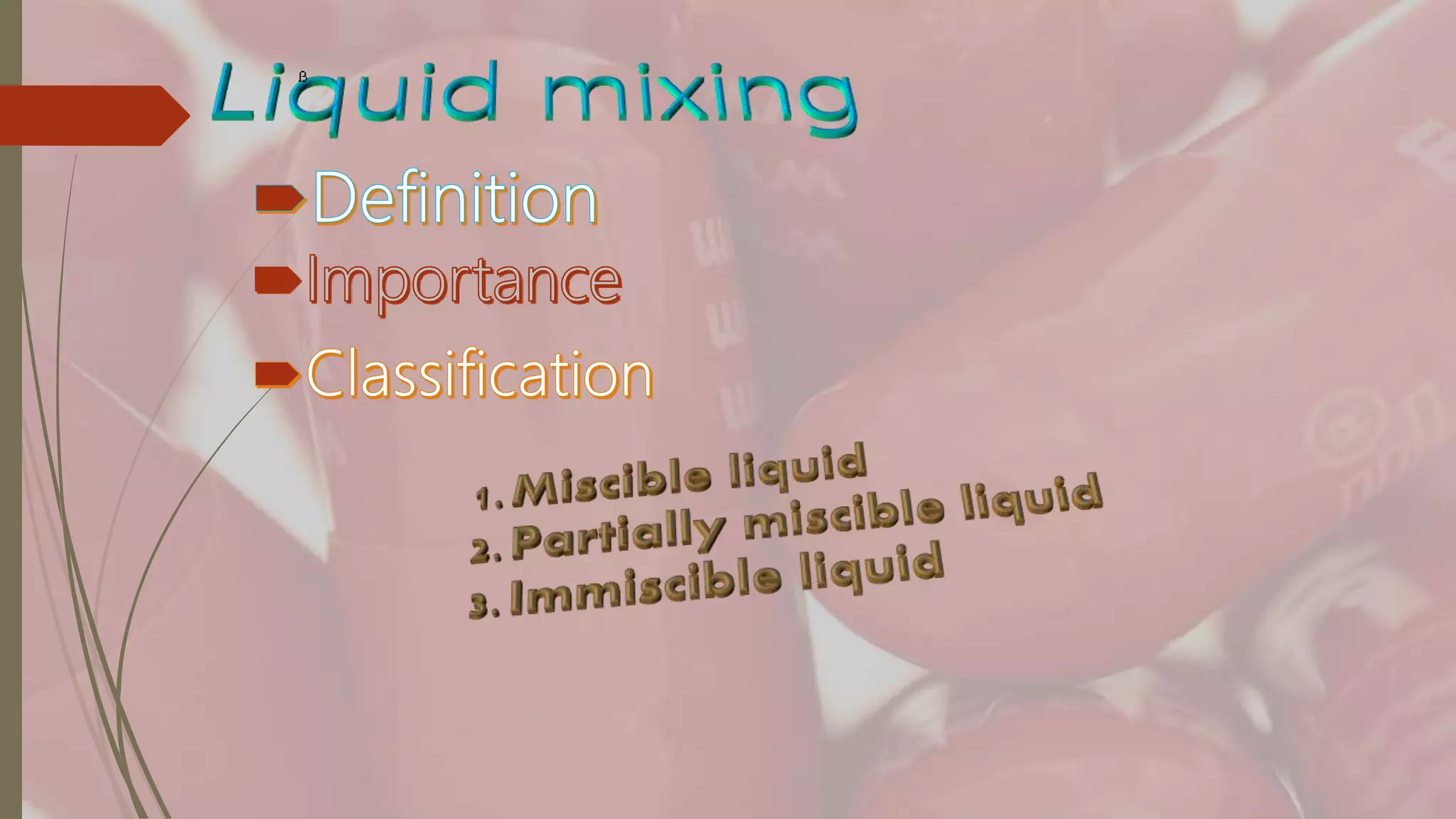 Liquid mixing

Definition
Importance
Classification

1. Miscible liquid
2. Partially miscible liquid
3. Immiscible liquid